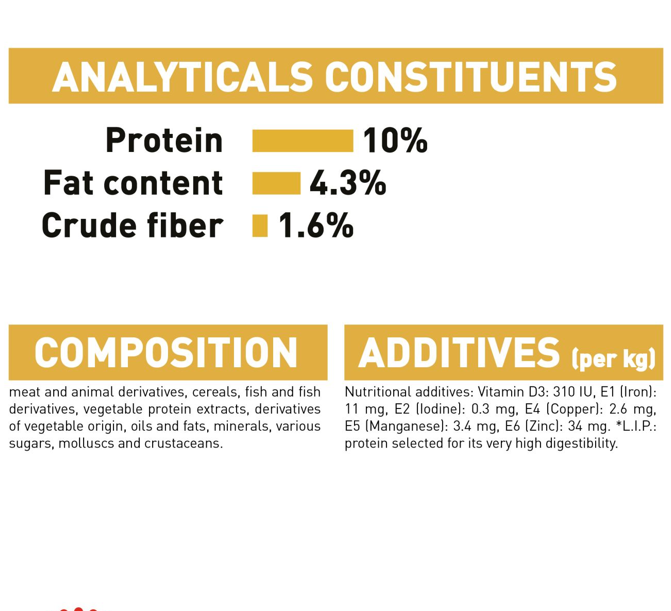 ANALYTICALS CONSTITUENTS

Protein 10%
Fat content 4.3%
Crude fiber 1.6%

COMPOSITION

meat and animal derivatives, cereals, fish and fish derivatives, vegetable protein extracts, derivatives of vegetable origin, oils and fats, minerals, various sugars, molluscs and crustaceans.

ADDITIVES (per kg)

Nutritional additives: Vitamin D3: 310 IU, E1 (Iron): 11 mg, E2 (Iodine): 0.3 mg, E4 (Copper): 2.6 mg, E5 (Manganese): 3.4 mg, E6 (Zinc): 34 mg. *L.I.P.: protein selected for its very high digestibility.